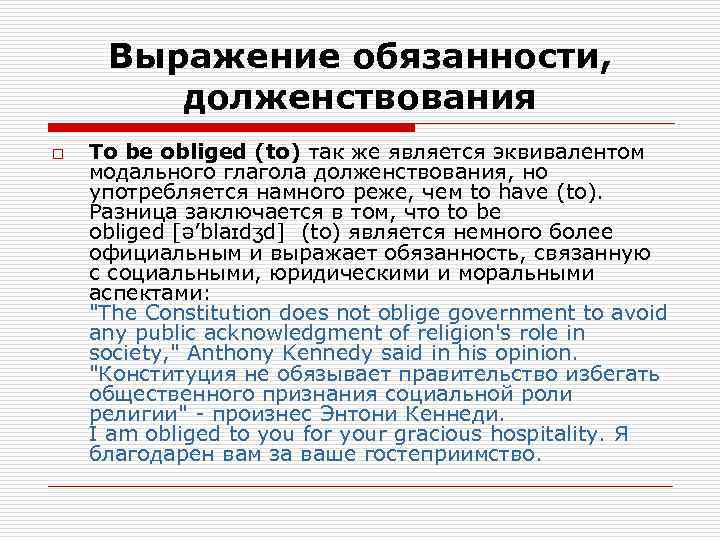 Выражение обязанности, долженствования

To be obliged (to) так же является эквивалентом модального глагола долженствования, но употребляется намного реже, чем to have (to). Разница заключается в том, что to be obliged [ə'blaɪdʒd] (to) является немного более официальным и выражает обязанность, связанную с социальными, юридическими и моральными аспектами:
"The Constitution does not oblige government to avoid any public acknowledgment of religion's role in society," Anthony Kennedy said in his opinion. "Конституция не обязывает правительство избегать общественного признания социальной роли религии" - произнес Энтони Кеннеди.
I am obliged to you for your gracious hospitality. Я благодарен вам за ваше гостеприимство.